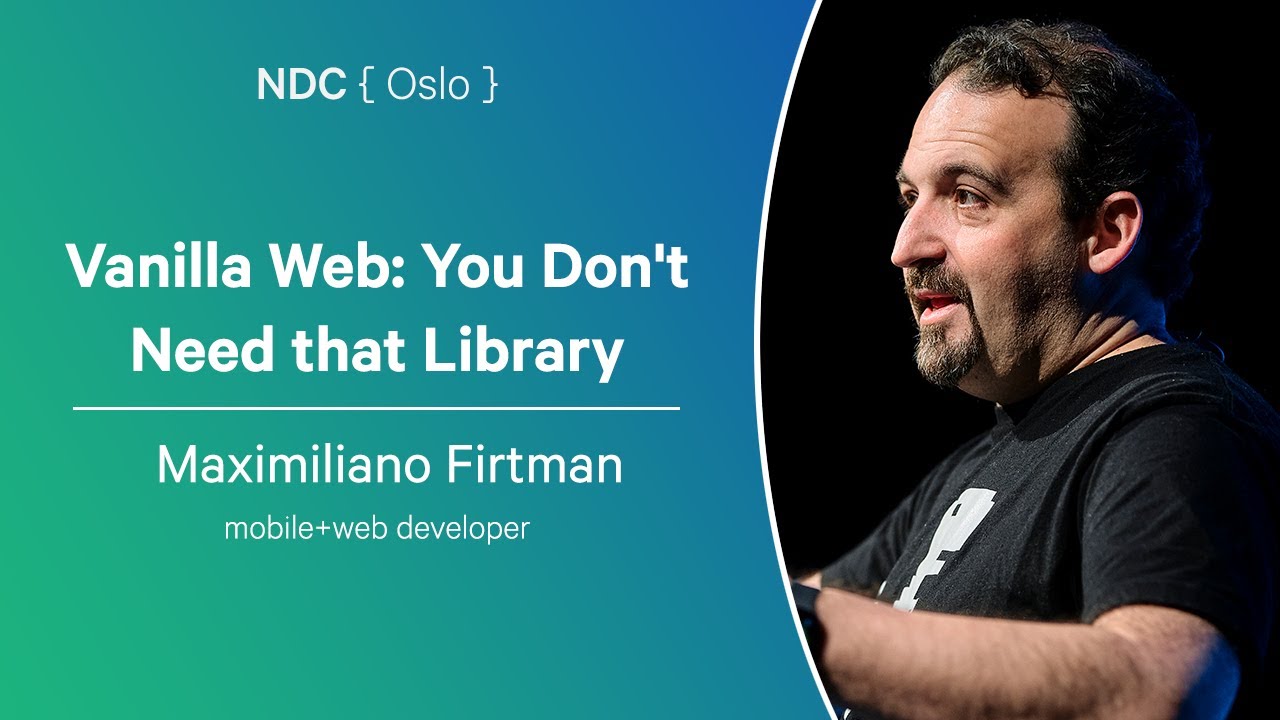 NDC { Oslo }

Vanilla Web: You Don't Need that Library

Maximiliano Firtman

mobile+web developer